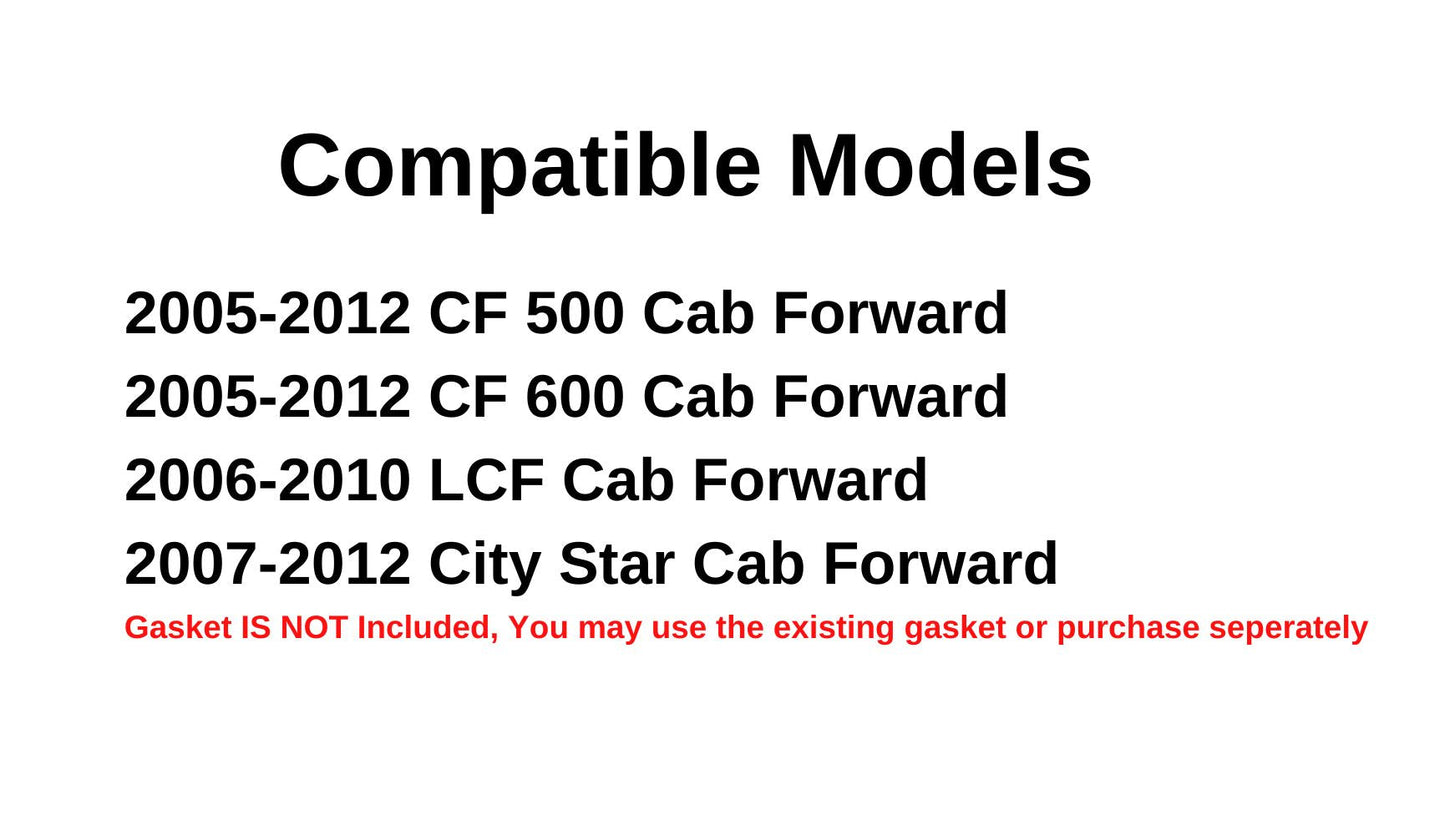 Compatible Models

2005-2012 CF 500 Cab Forward
2005-2012 CF 600 Cab Forward
2006-2010 LCF Cab Forward
2007-2012 City Star Cab Forward

Gasket IS NOT Included, You may use the existing gasket or purchase seperately